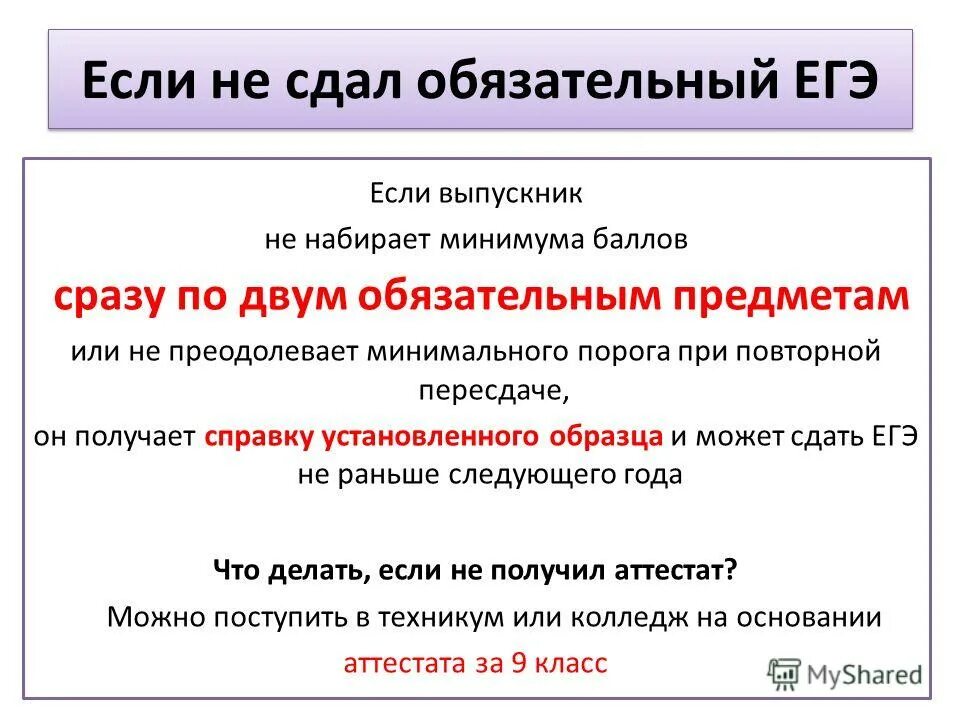 Если не сдал обязательный ЕГЭ

Если выпускник
не набирает минимума баллов
сразу по двум обязательным предметам
или не преодолевает минимального порога при повторной пересдаче,
он получает справку установленного образца и может сдать ЕГЭ не раньше следующего года

Что делать, если не получил аттестат?
Можно поступить в техникум или колледж на основании
аттестата за 9 класс

MyShared